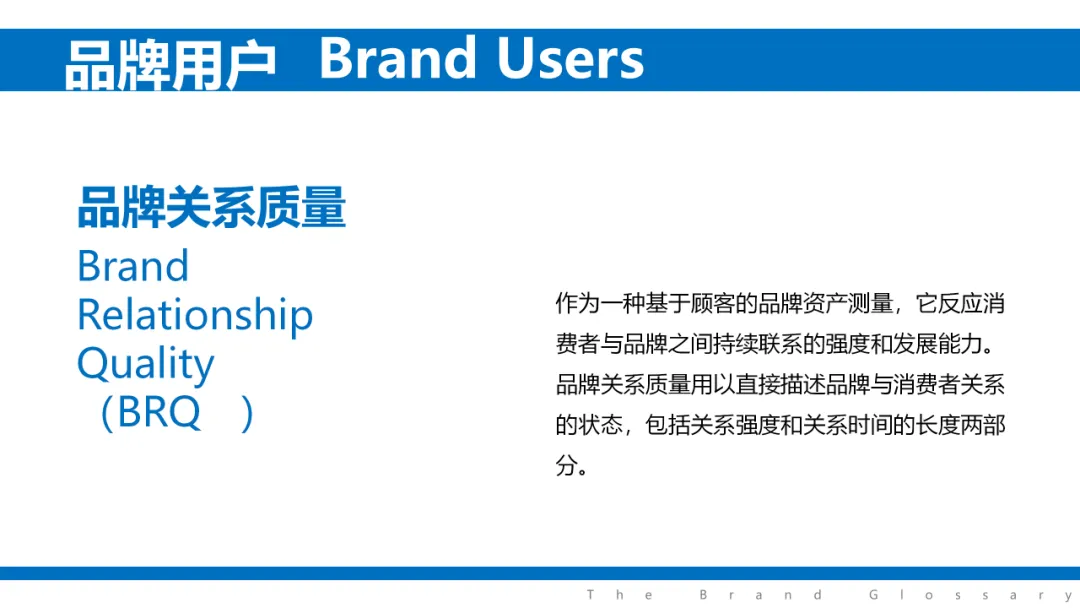 品牌用户 Brand Users

品牌关系质量

Brand Relationship Quality （BRQ ）

作为一种基于顾客的品牌资产测量，它反应消费者与品牌之间持续联系的强度和发展能力。品牌关系质量用以直接描述品牌与消费者关系的状态，包括关系强度和关系时间的长度两部分。

The Brand Glossary